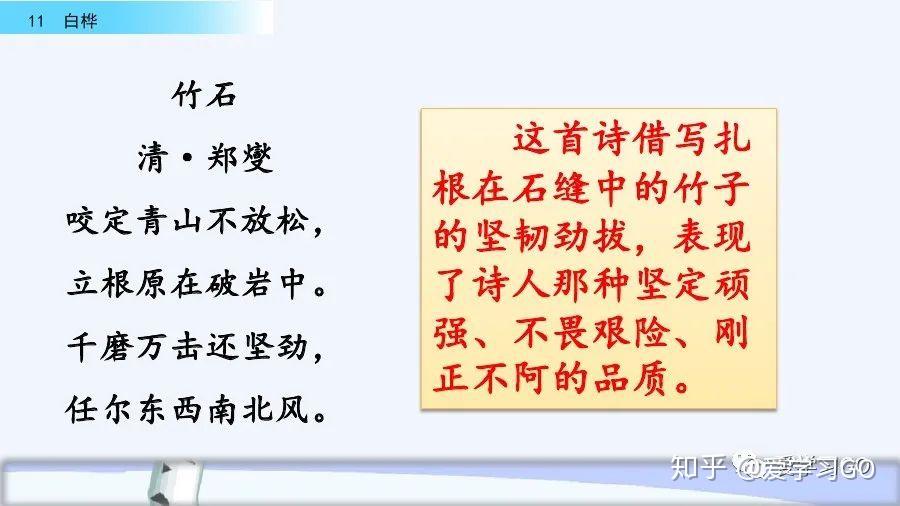 11 白桦

竹石

清·郑燮

咬定青山不放松，

立根原在破岩中。

千磨万击还坚劲，

任尔东西南北风。

这首诗借写扎根在石缝中的竹子的坚韧劲拔，表现了诗人那种坚定顽强、不畏艰险、刚正不阿的品质。

知乎 @爱学习GO